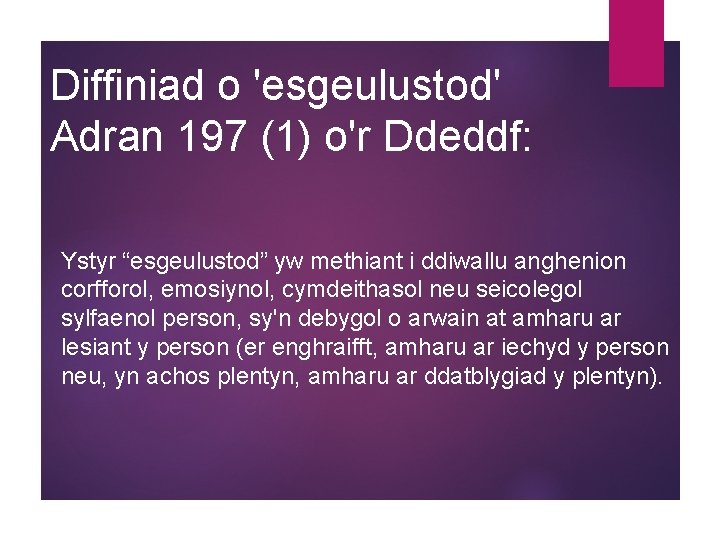 Diffiniad o 'esgeulustod' Adran 197 (1) o'r Ddeddf:

Ystyr “esgeulustod” yw methiant i ddiwallu anghenion corfforol, emosiynol, cymdeithasol neu seicolegol sylfaenol person, sy'n debygol o arwain at amharu ar lesiant y person (er enghraifft, amharu ar iechyd y person neu, yn achos plentyn, amharu ar ddatblygiad y plentyn).